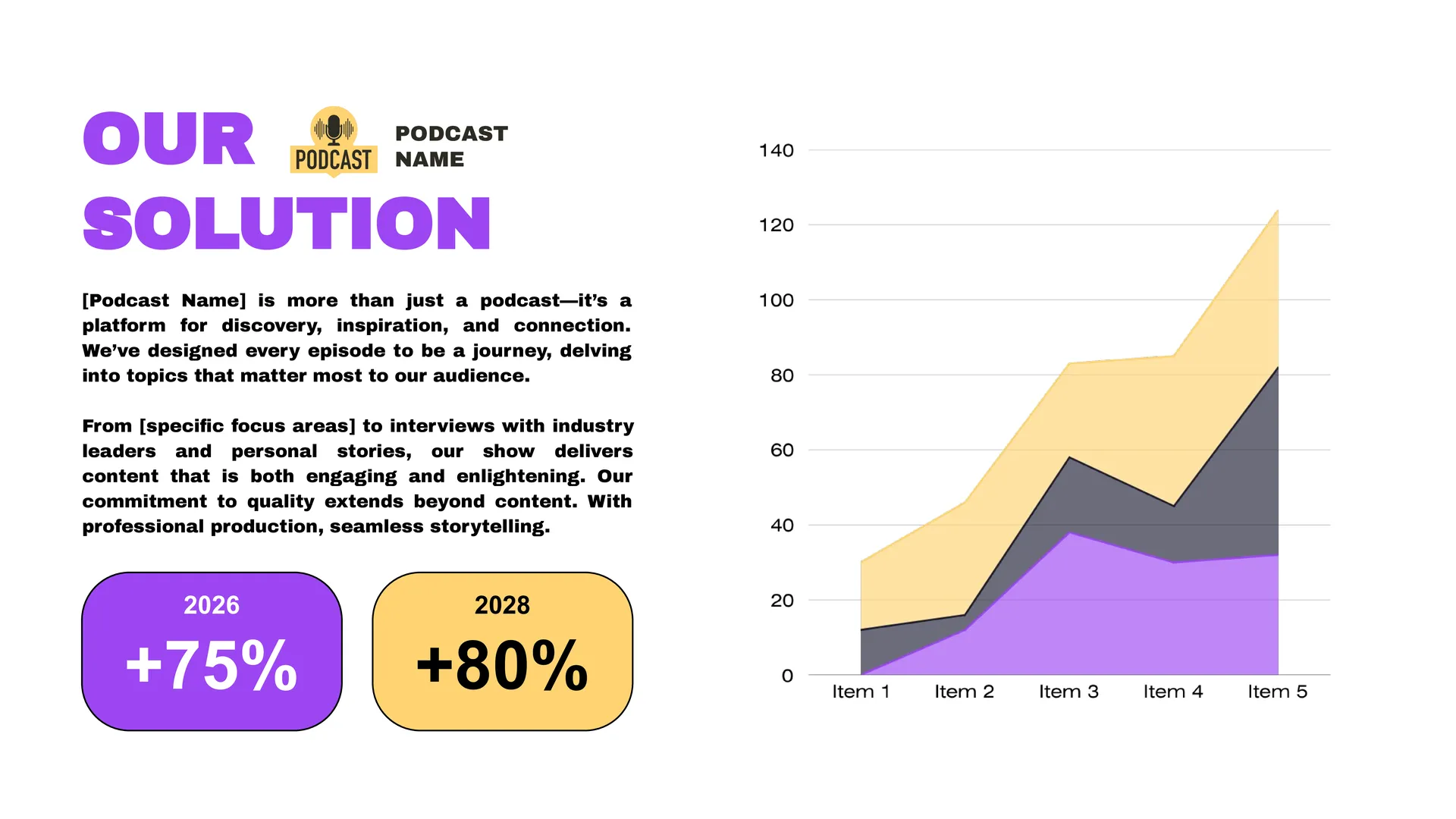 OUR SOLUTION

PODCAST

PODCAST NAME

[Podcast Name] is more than just a podcast—it's a platform for discovery, inspiration, and connection. We've designed every episode to be a journey, delving into topics that matter most to our audience.

From [specific focus areas] to interviews with industry leaders and personal stories, our show delivers content that is both engaging and enlightening. Our commitment to quality extends beyond content. With professional production, seamless storytelling.

2026
+75%

2028
+80%

140
120
100
80
60
40
20
0
Item 1 Item 2 Item 3 Item 4 Item 5